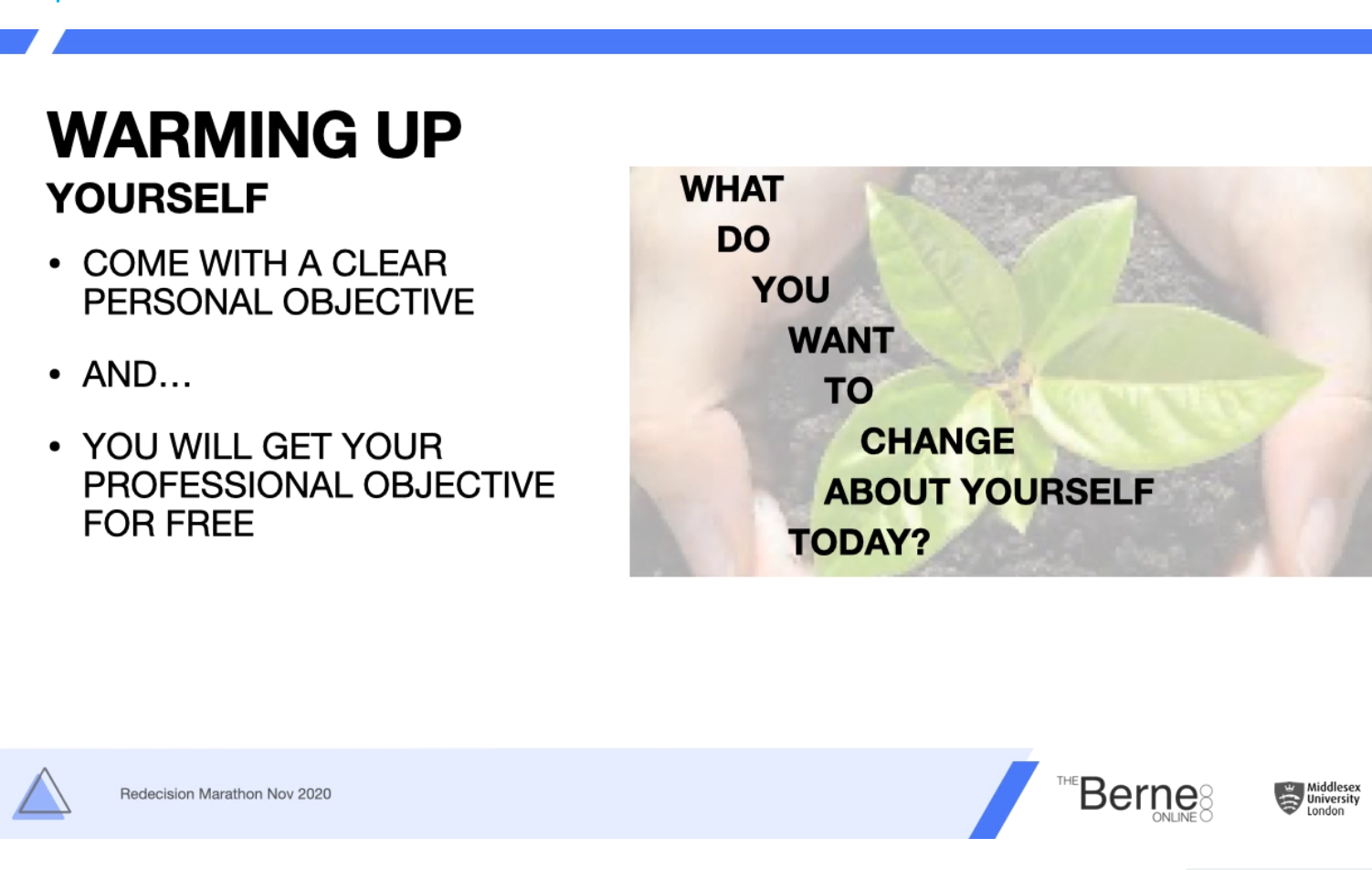 WARMING UP
YOURSELF

• COME WITH A CLEAR PERSONAL OBJECTIVE

• AND…

• YOU WILL GET YOUR PROFESSIONAL OBJECTIVE FOR FREE

WHAT
DO
YOU
WANT
TO
CHANGE
ABOUT YOURSELF
TODAY?

Redecision Marathon Nov 2020

THE Berne ONLINE

Middlesex University London